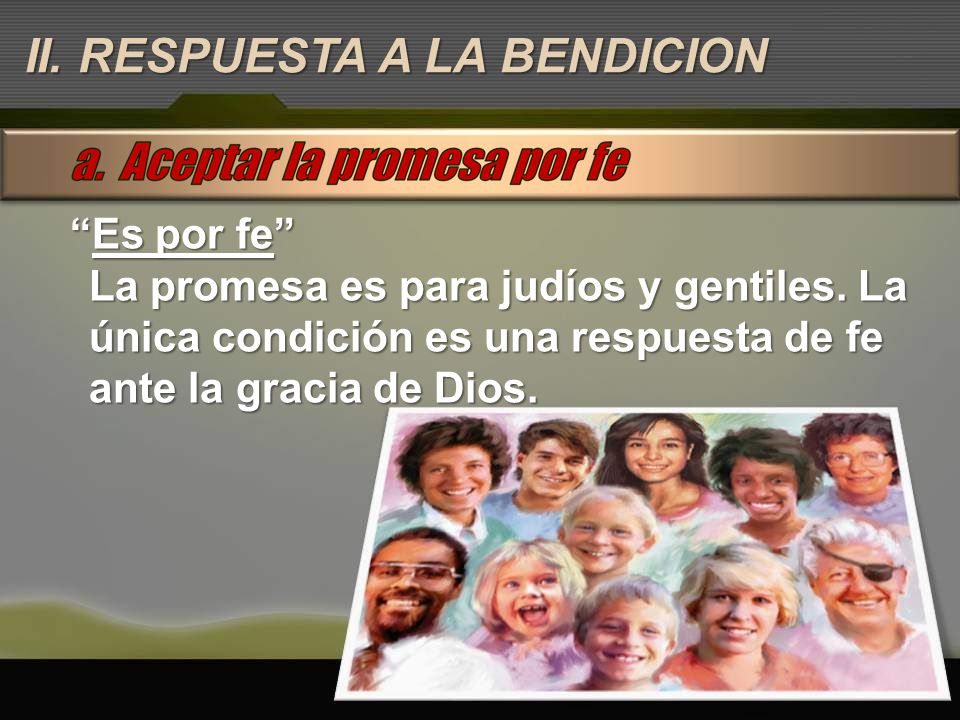 II. RESPUESTA A LA BENDICION

a. Aceptar la promesa por fe

“Es por fe”
La promesa es para judíos y gentiles. La única condición es una respuesta de fe ante la gracia de Dios.